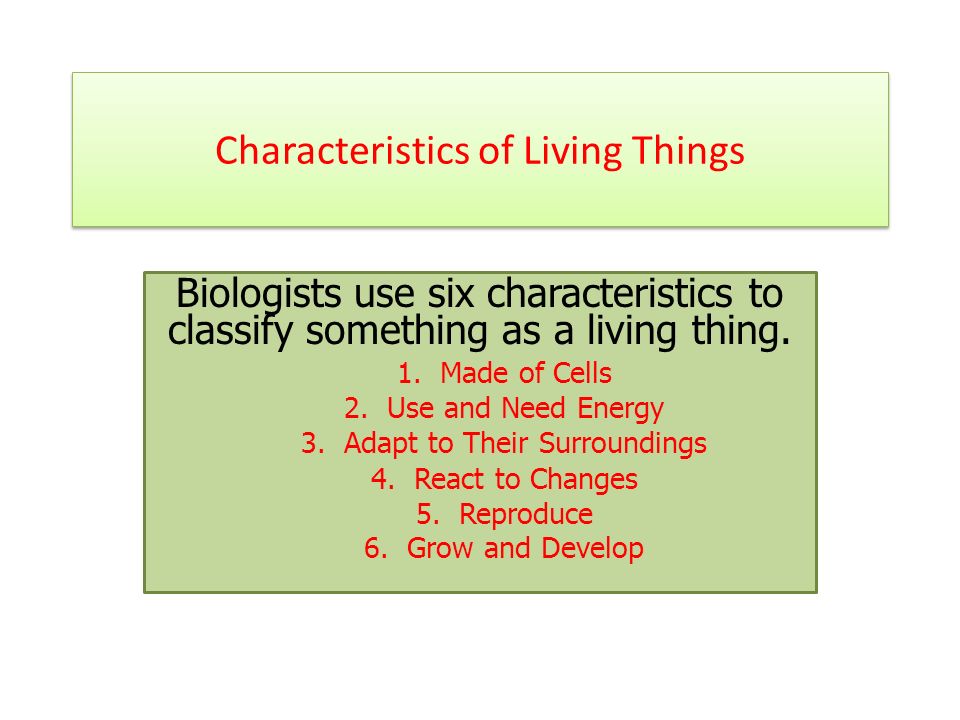 Characteristics of Living Things

Biologists use six characteristics to classify something as a living thing.

1. Made of Cells
2. Use and Need Energy
3. Adapt to Their Surroundings
4. React to Changes
5. Reproduce
6. Grow and Develop